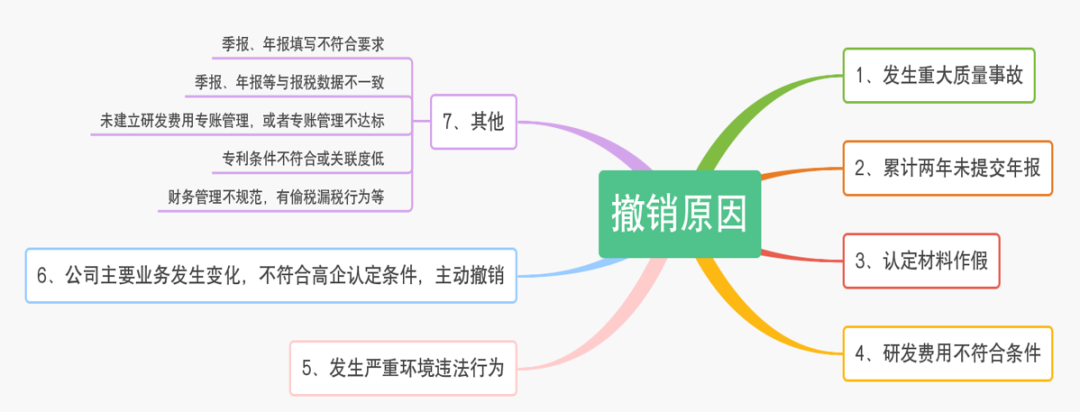 撤销原因

1、发生重大质量事故

2、累计两年未提交年报

3、认定材料作假

4、研发费用不符合条件

5、发生严重环境违法行为

6、公司主要业务发生变化，不符合高企认定条件，主动撤销

7、其他

季报、年报填写不符合要求

季报、年报等与报税数据不一致

未建立研发费用专账管理，或者专账管理不达标

专利条件不符合或关联度低

财务管理不规范，有偷税漏税行为等